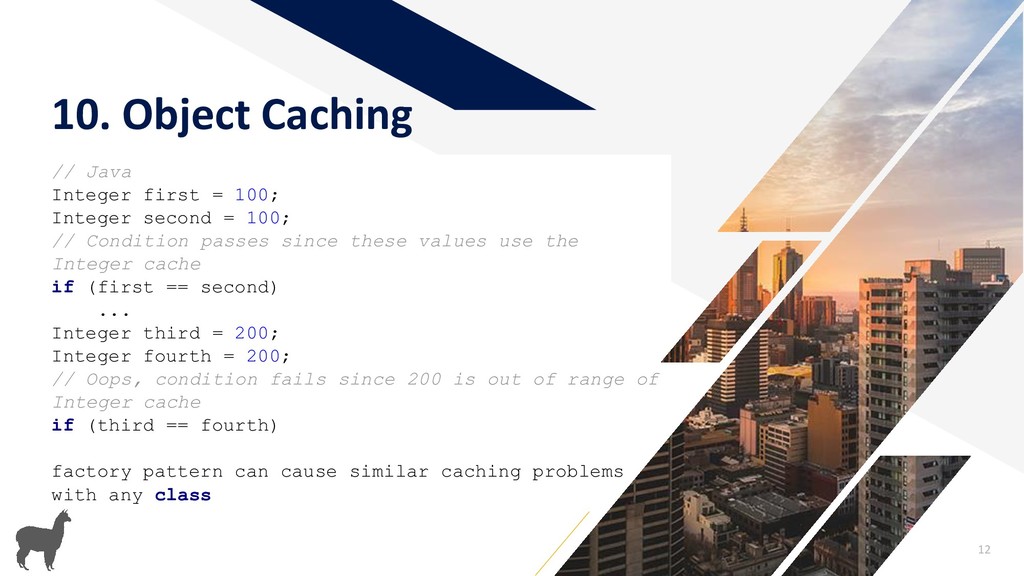 10. Object Caching

// Java
Integer first = 100;
Integer second = 100;
// Condition passes since these values use the Integer cache
if (first == second)
    ...
Integer third = 200;
Integer fourth = 200;
// Oops, condition fails since 200 is out of range of Integer cache
if (third == fourth)

factory pattern can cause similar caching problems with any class

12